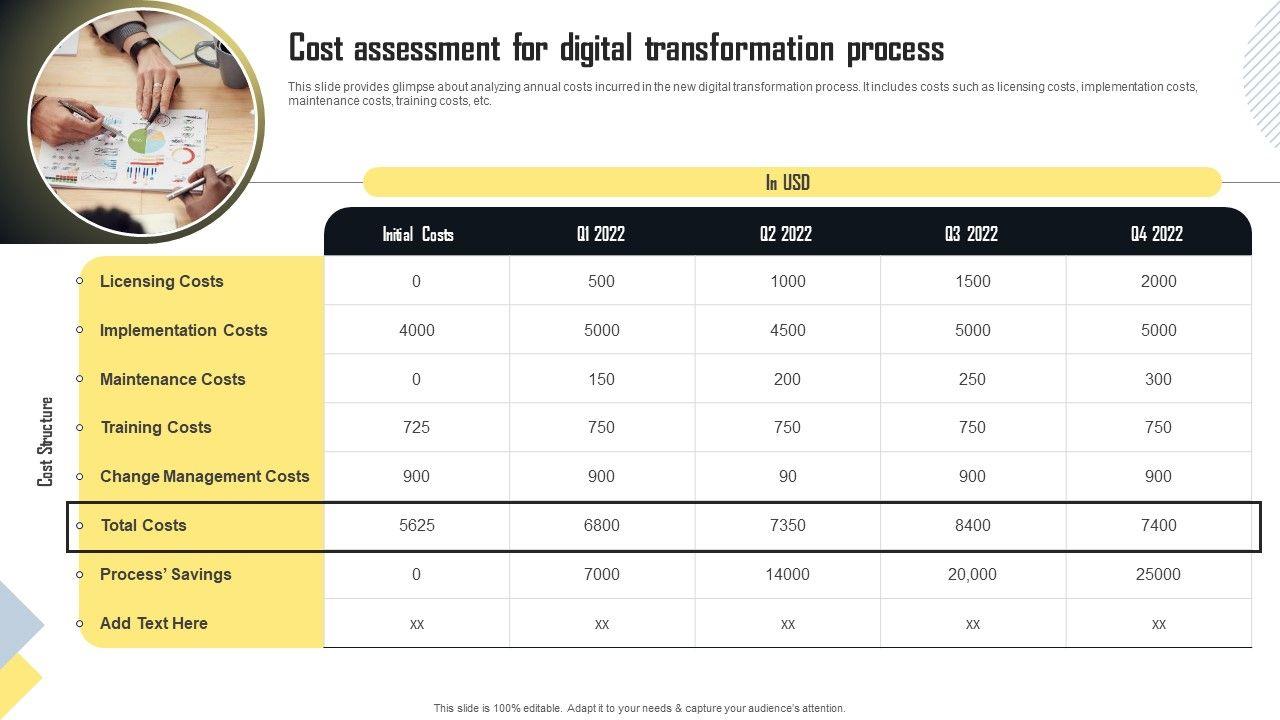 Cost assessment for digital transformation process

This slide provides glimpse about analyzing annual costs incurred in the new digital transformation process. It includes costs such as licensing costs, implementation costs, maintenance costs, training costs, etc.

In USD

Cost Structure

| | Initial Costs | Q1 2022 | Q2 2022 | Q3 2022 | Q4 2022 |
|---|---|---|---|---|---|
| Licensing Costs | 0 | 500 | 1000 | 1500 | 2000 |
| Implementation Costs | 4000 | 5000 | 4500 | 5000 | 5000 |
| Maintenance Costs | 0 | 150 | 200 | 250 | 300 |
| Training Costs | 725 | 750 | 750 | 750 | 750 |
| Change Management Costs | 900 | 900 | 90 | 900 | 900 |
| Total Costs | 5625 | 6800 | 7350 | 8400 | 7400 |
| Process' Savings | 0 | 7000 | 14000 | 20,000 | 25000 |
| Add Text Here | xx | xx | xx | xx | xx |

This slide is 100% editable. Adapt it to your needs & capture your audience's attention.